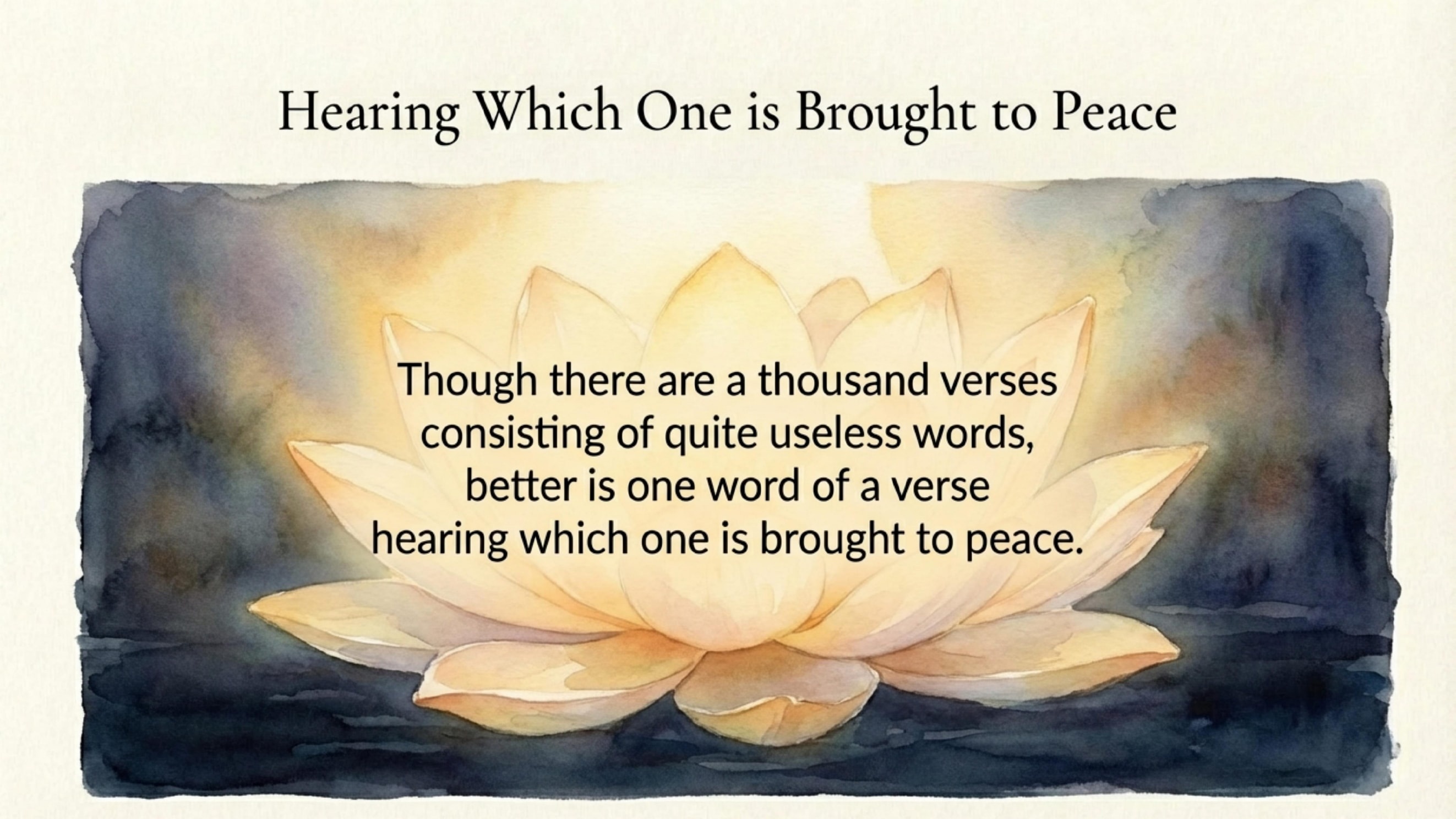 Hearing Which One is Brought to Peace

Though there are a thousand verses
consisting of quite useless words,
better is one word of a verse
hearing which one is brought to peace.